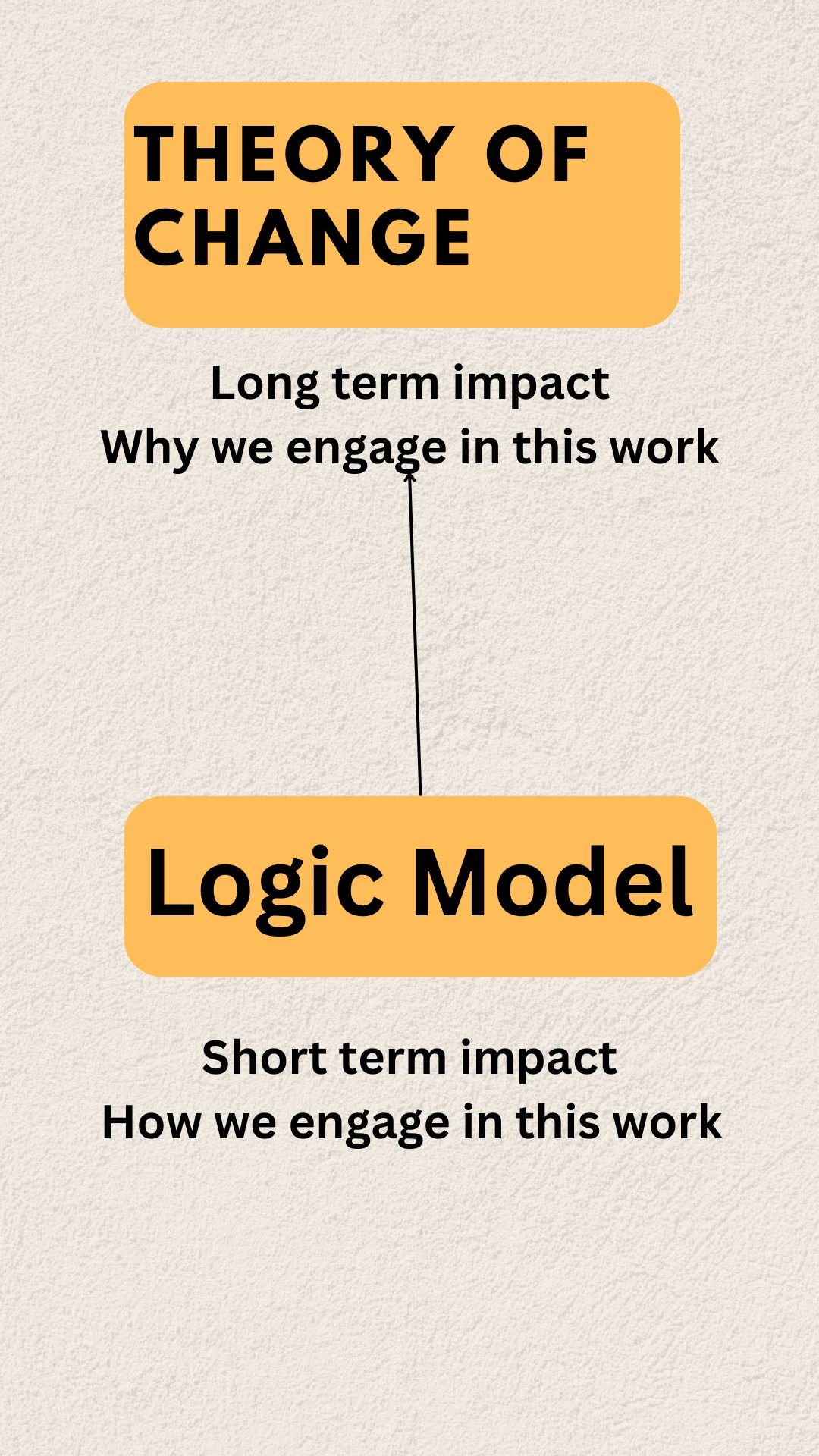 THEORY OF CHANGE

Long term impact
Why we engage in this work

Logic Model

Short term impact
How we engage in this work